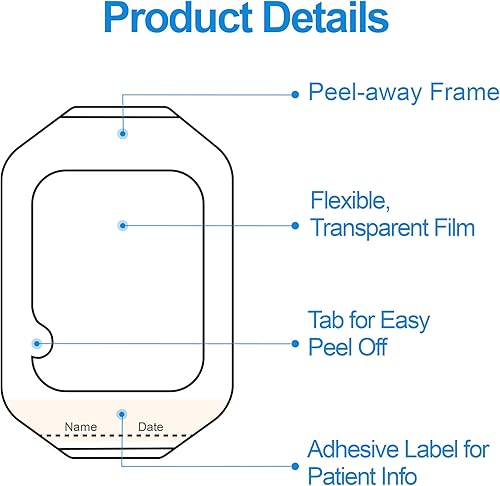 Product Details

Peel-away Frame

Flexible, Transparent Film

Tab for Easy Peel Off

Name Date

Adhesive Label for Patient Info